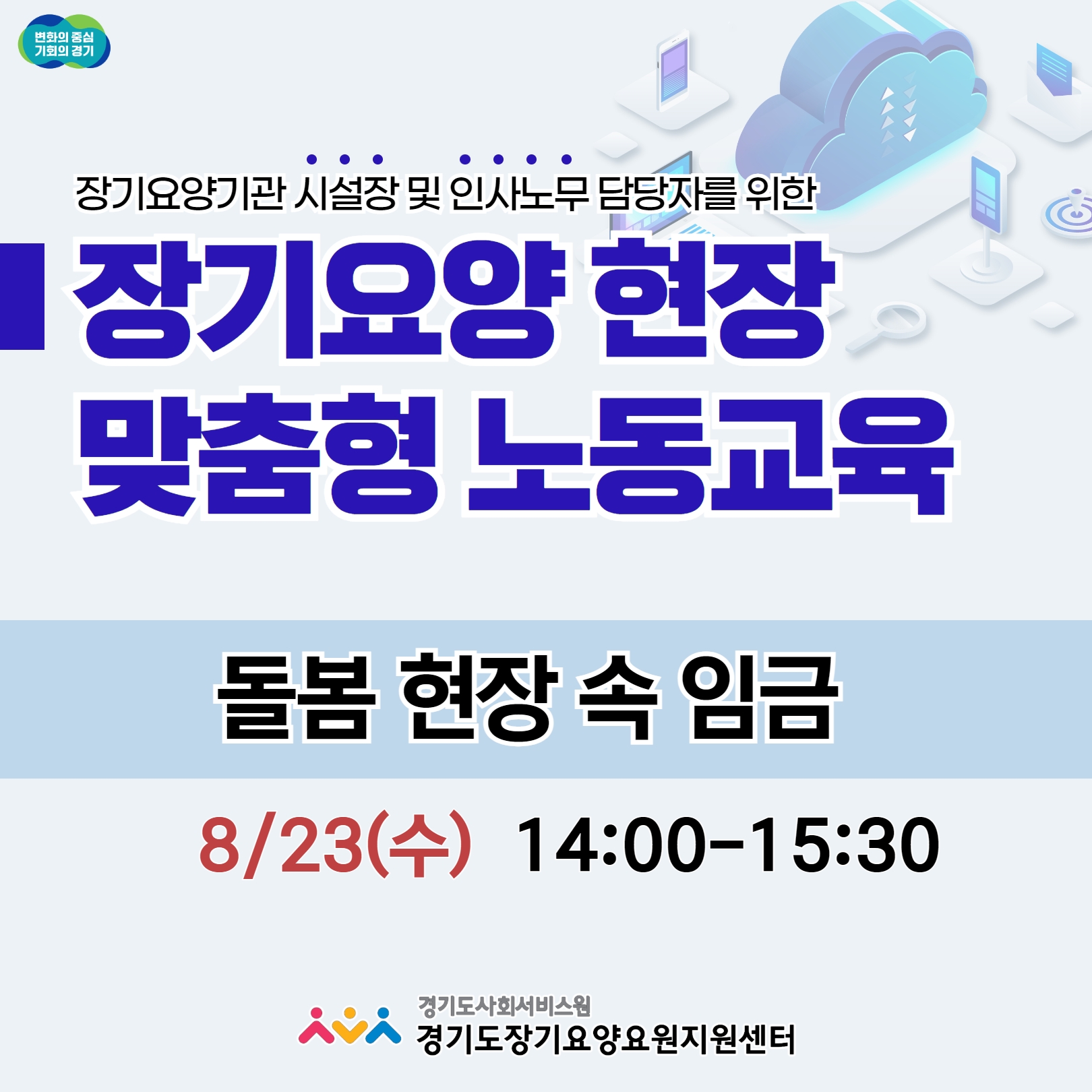 변화의 중심
기회의 경기

장기요양기관 시설장 및 인사노무 담당자를 위한

장기요양 현장
맞춤형 노동교육

돌봄 현장 속 임금

8/23(수) 14:00-15:30

경기도사회서비스원
경기도장기요양요원지원센터